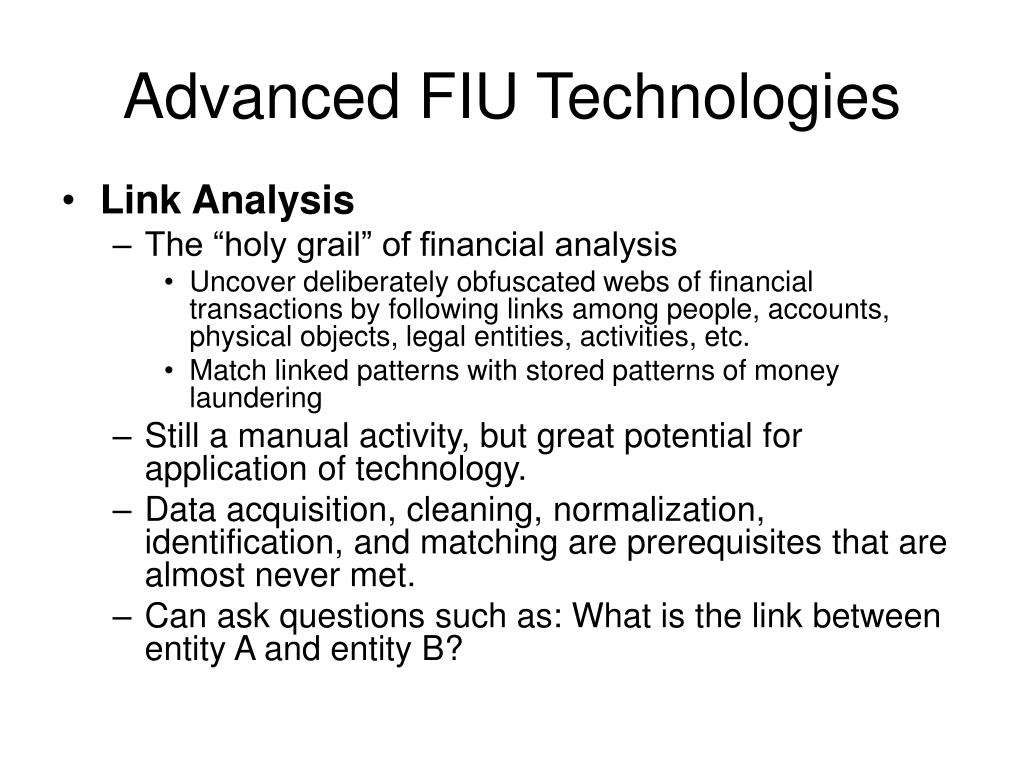 Advanced FIU Technologies

• Link Analysis
– The “holy grail” of financial analysis
• Uncover deliberately obfuscated webs of financial transactions by following links among people, accounts, physical objects, legal entities, activities, etc.
• Match linked patterns with stored patterns of money laundering
– Still a manual activity, but great potential for application of technology.
– Data acquisition, cleaning, normalization, identification, and matching are prerequisites that are almost never met.
– Can ask questions such as: What is the link between entity A and entity B?